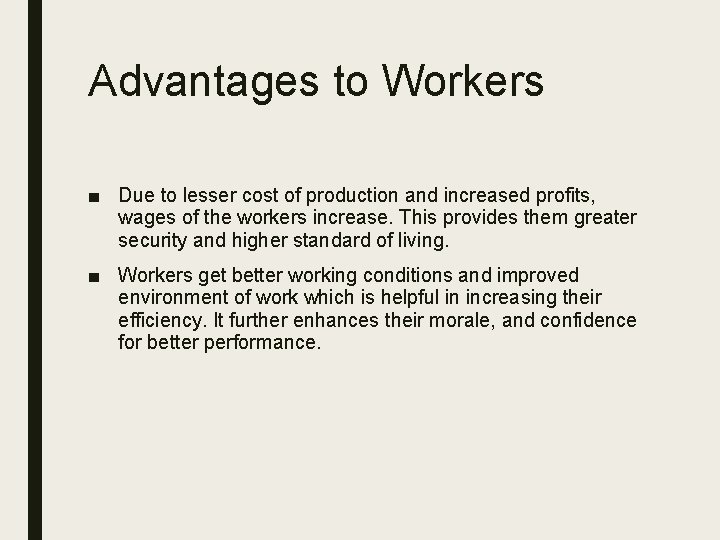 Advantages to Workers

■ Due to lesser cost of production and increased profits, wages of the workers increase. This provides them greater security and higher standard of living.

■ Workers get better working conditions and improved environment of work which is helpful in increasing their efficiency. It further enhances their morale, and confidence for better performance.